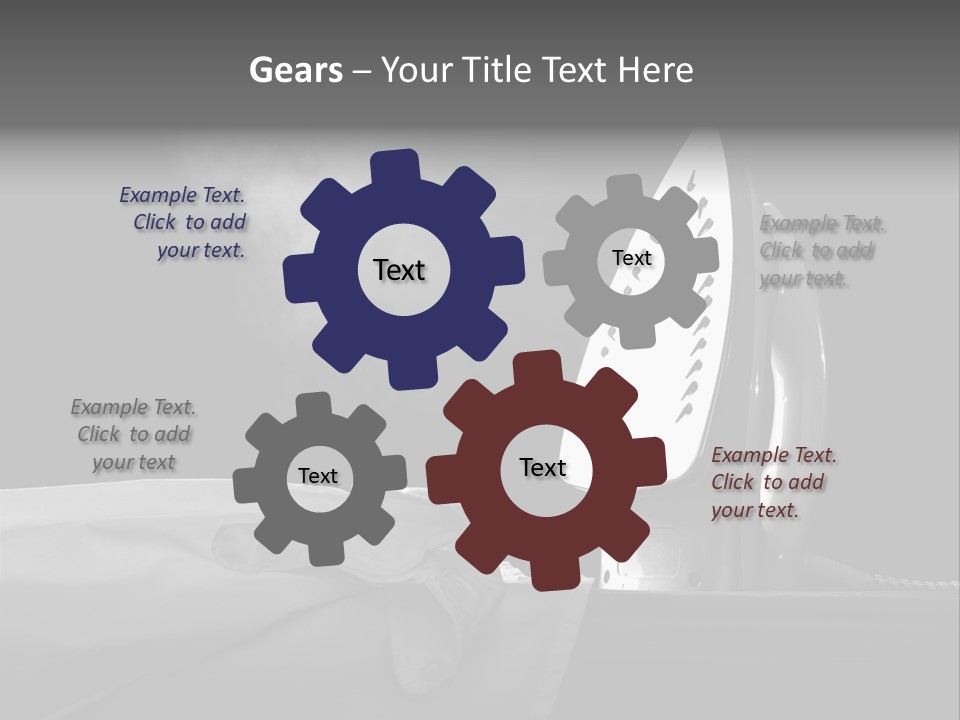 Gears – Your Title Text Here

Example Text. Click to add your text.

Text

Text

Example Text. Click to add your text.

Example Text. Click to add your text

Text

Text

Example Text. Click to add your text.